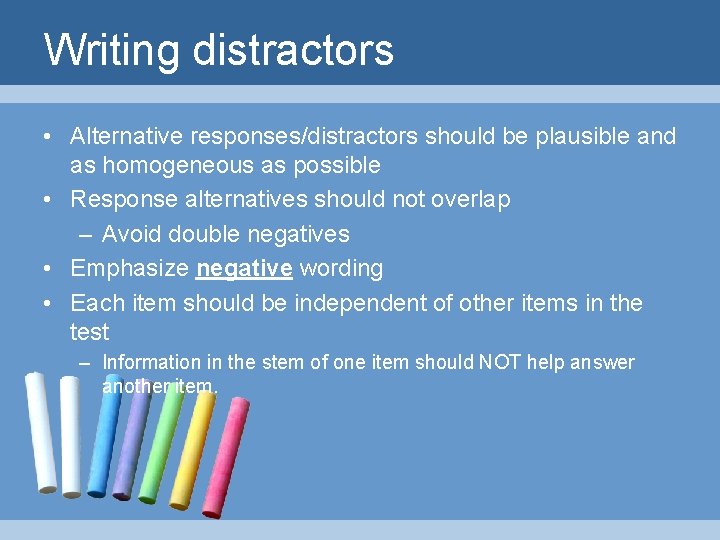 Writing distractors

• Alternative responses/distractors should be plausible and as homogeneous as possible
• Response alternatives should not overlap
– Avoid double negatives
• Emphasize negative wording
• Each item should be independent of other items in the test
– Information in the stem of one item should NOT help answer another item.